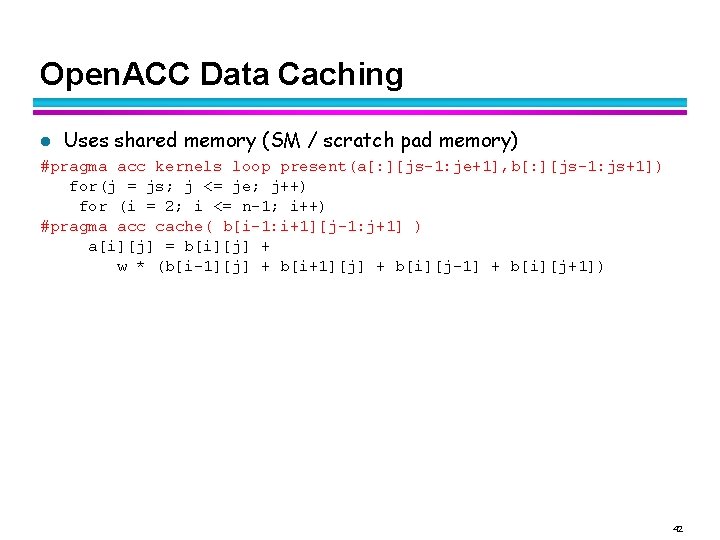 OpenACC Data Caching

Uses shared memory (SM / scratch pad memory)

#pragma acc kernels loop present(a[:][js-1:je+1],b[:][js-1:js+1])
   for(j = js; j <= je; j++)
    for (i = 2; i <= n-1; i++)
#pragma acc cache( b[i-1:i+1][j-1:j+1] )
     a[i][j] = b[i][j] +
        w * (b[i-1][j] + b[i+1][j] + b[i][j-1] + b[i][j+1])

42